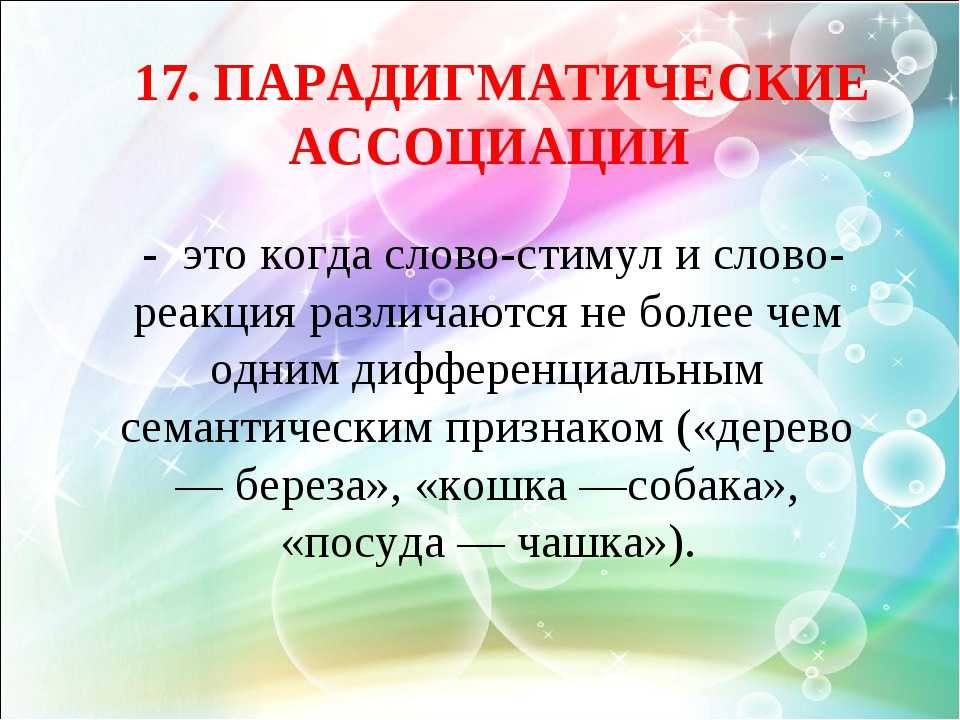 17. ПАРАДИГМАТИЧЕСКИЕ АССОЦИАЦИИ

- это когда слово-стимул и слово-реакция различаются не более чем одним дифференциальным семантическим признаком («дерево — береза», «кошка —собака», «посуда — чашка»).